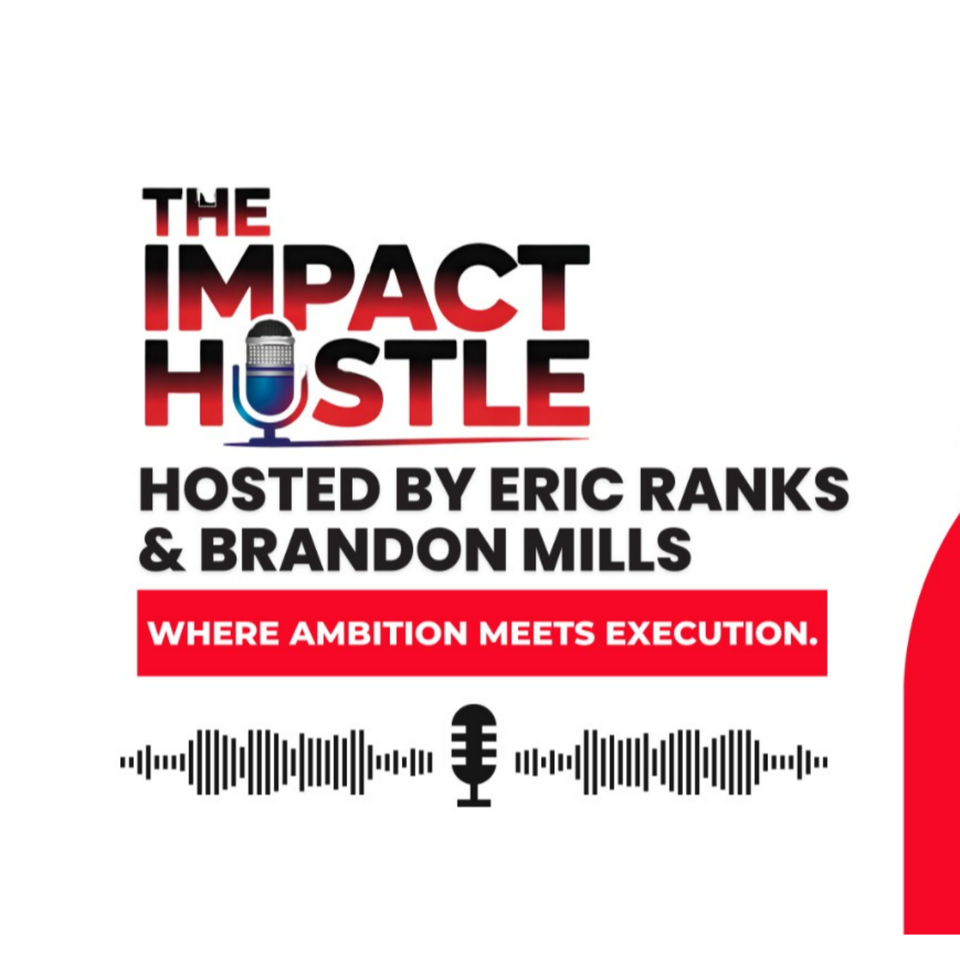 THE IMPACT HUSTLE

HOSTED BY ERIC RANKS & BRANDON MILLS

WHERE AMBITION MEETS EXECUTION.